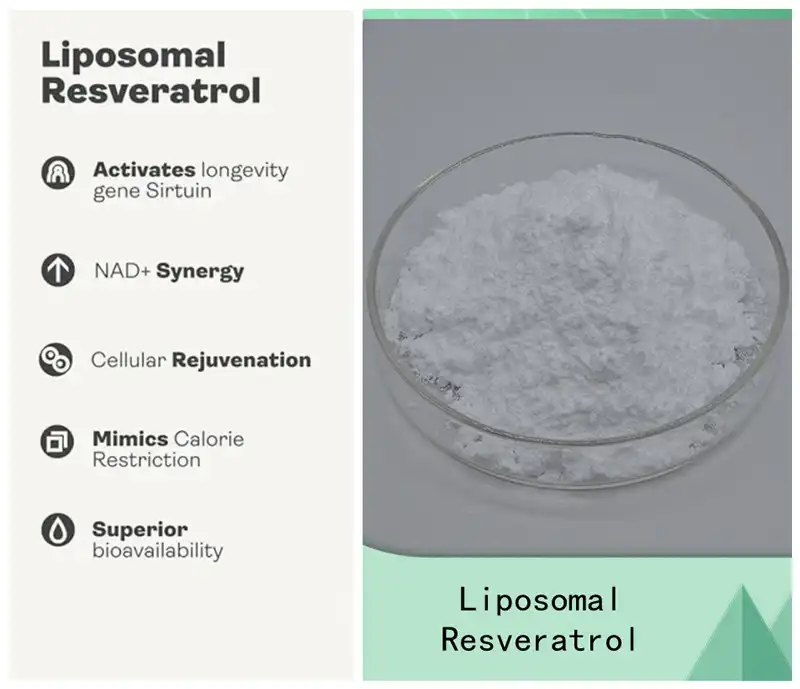 Liposomal Resveratrol

Activates longevity gene Sirtuin

NAD+ Synergy

Cellular Rejuvenation

Mimics Calorie Restriction

Superior bioavailability

Liposomal Resveratrol